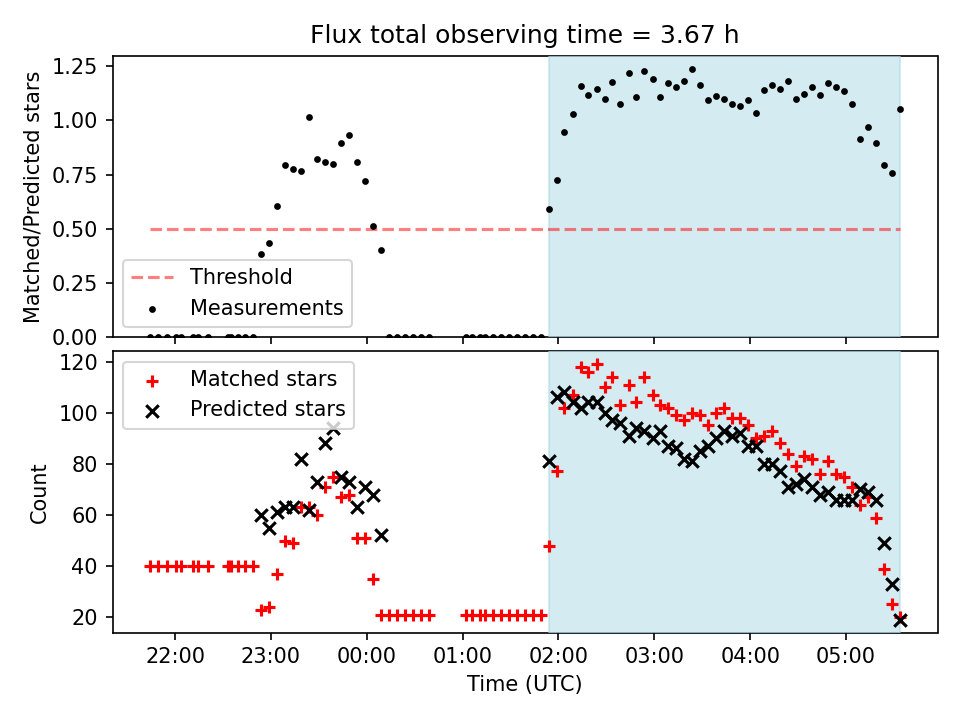 Flux total observing time = 3.67 h

Matched/Predicted stars

1.25
1.00
0.75
0.50
0.25
0.00

Threshold
Measurements

Count

120
100
80
60
40
20

Matched stars
Predicted stars

22:00
23:00
00:00
01:00
02:00
03:00
04:00
05:00

Time (UTC)